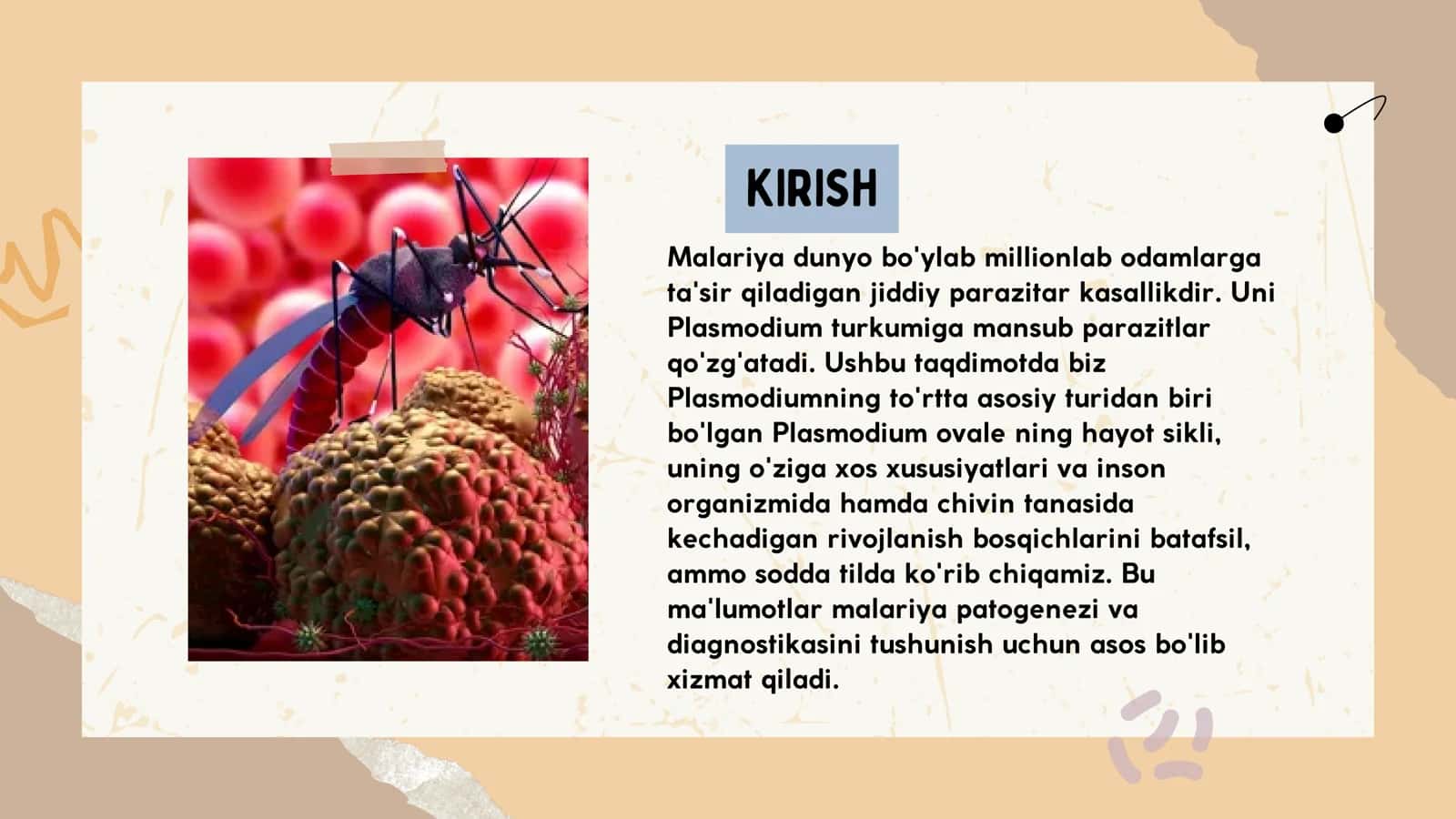 KIRISH

Malariya dunyo bo'ylab millionlab odamlarga ta'sir qiladigan jiddiy parazitar kasallikdir. Uni Plasmodium turkumiga mansub parazitlar qo'zg'atadi. Ushbu taqdimotda biz Plasmodiumning to'rtta asosiy turidan biri bo'lgan Plasmodium ovale ning hayot sikli, uning o'ziga xos xususiyatlari va inson organizmida hamda chivin tanasida kechadigan rivojlanish bosqichlarini batafsil, ammo sodda tilda ko'rib chiqamiz. Bu ma'lumotlar malariya patogenezi va diagnostikasini tushunish uchun asos bo'lib xizmat qiladi.